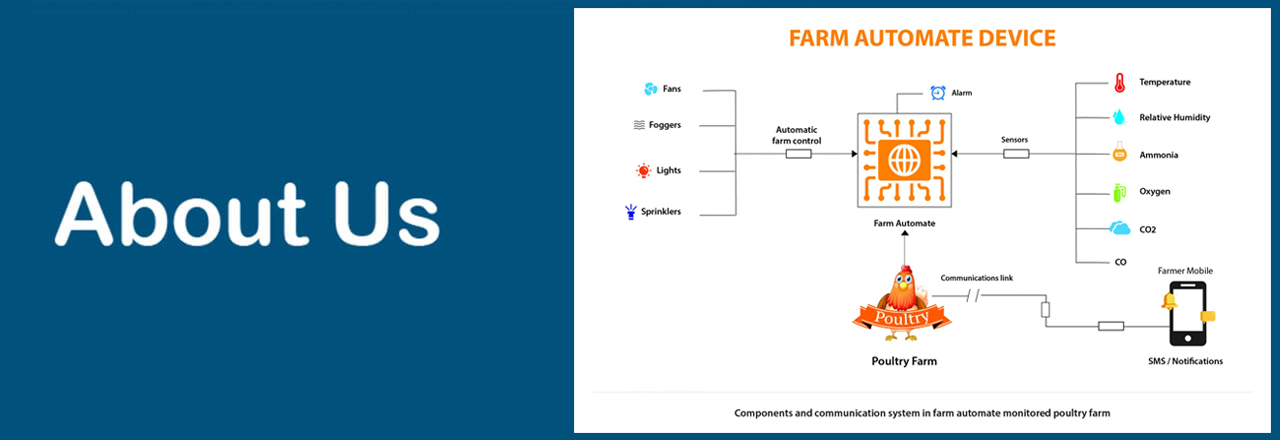 About Us

FARM AUTOMATE DEVICE

Fans

Foggers

Lights

Sprinklers

Automatic farm control

Alarm

Farm Automate

Sensors

Temperature

Relative Humidity

Ammonia

Oxygen

CO2

CO

Communications link

Poultry

Poultry Farm

Farmer Mobile

SMS / Notifications

Components and communication system in farm automate monitored poultry farm